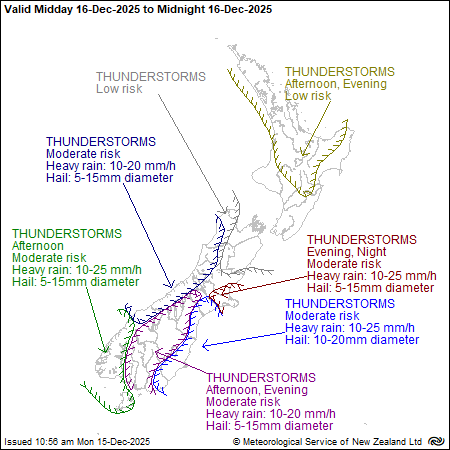 Valid Midday 16-Dec-2025 to Midnight 16-Dec-2025

THUNDERSTORMS
Low risk

THUNDERSTORMS
Afternoon, Evening
Low risk

THUNDERSTORMS
Moderate risk
Heavy rain: 10-20 mm/h
Hail: 5-15mm diameter

THUNDERSTORMS
Afternoon
Moderate risk
Heavy rain: 10-25 mm/h
Hail: 5-15mm diameter

THUNDERSTORMS
Evening, Night
Moderate risk
Heavy rain: 10-25 mm/h
Hail: 5-15mm diameter

THUNDERSTORMS
Moderate risk
Heavy rain: 10-25 mm/h
Hail: 10-20mm diameter

THUNDERSTORMS
Afternoon, Evening
Moderate risk
Heavy rain: 10-20 mm/h
Hail: 5-15mm diameter

Issued 10:56 am Mon 15-Dec-2025

© Meteorological Service of New Zealand Ltd